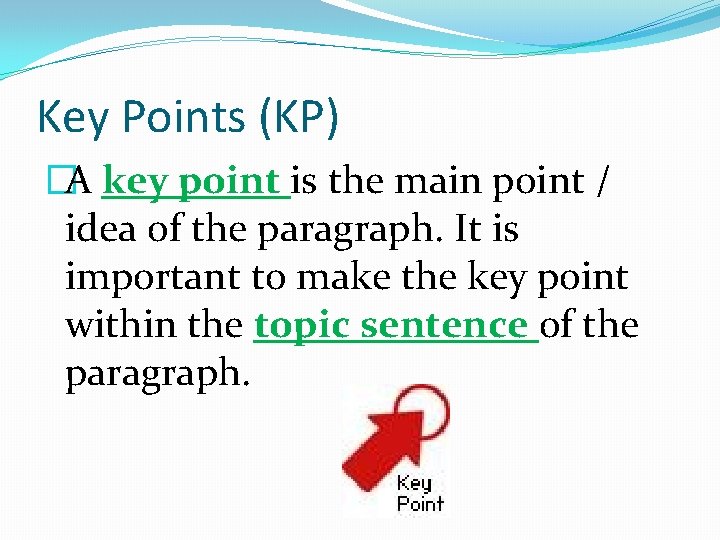 Key Points (KP)

A key point is the main point / idea of the paragraph. It is important to make the key point within the topic sentence of the paragraph.

Key
Point